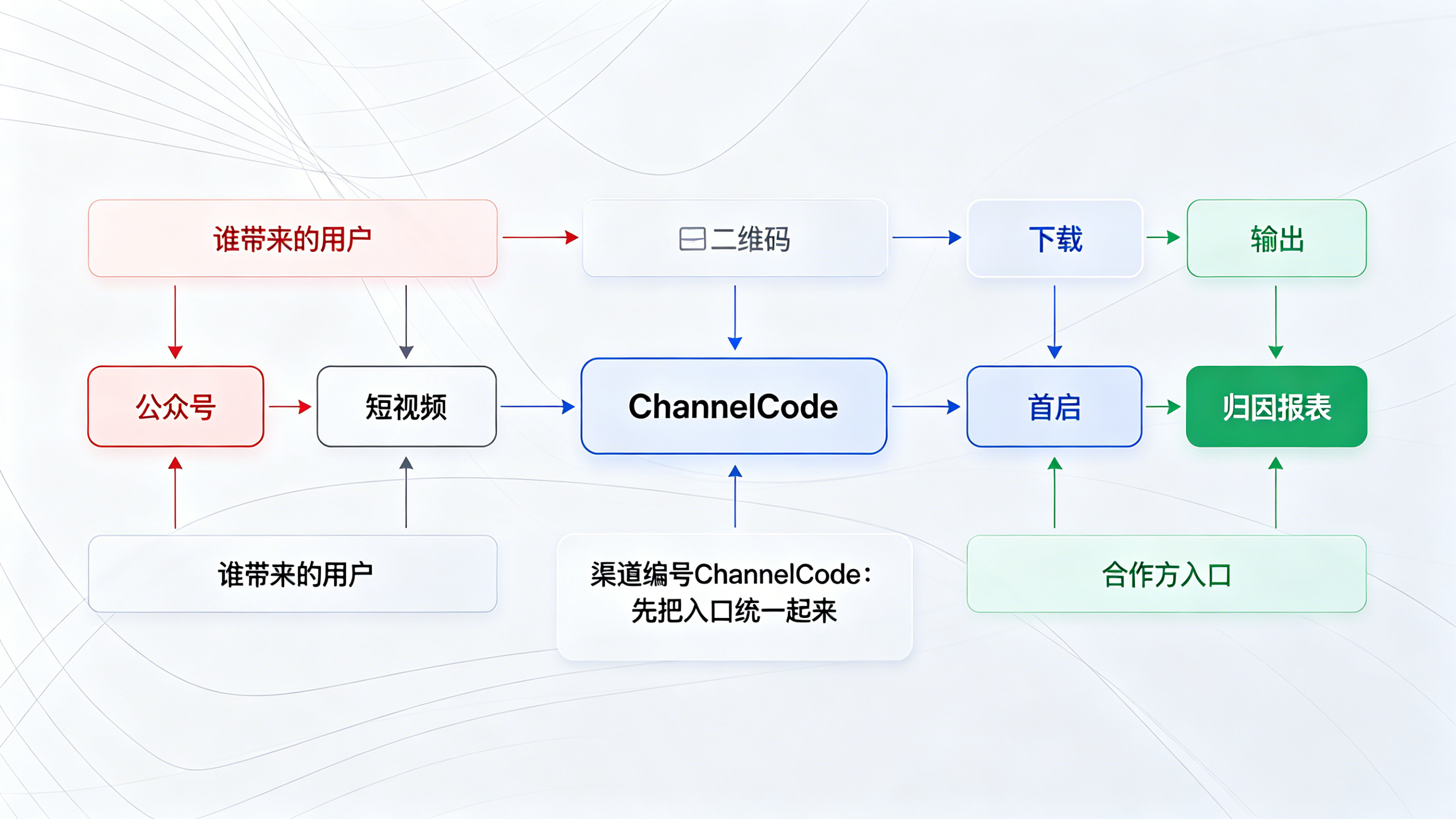 谁带来的用户

二维码

下载

输出

公众号

短视频

ChannelCode

首启

归因报表

谁带来的用户

渠道编号ChannelCode：
先把入口统一起来

合作方入口